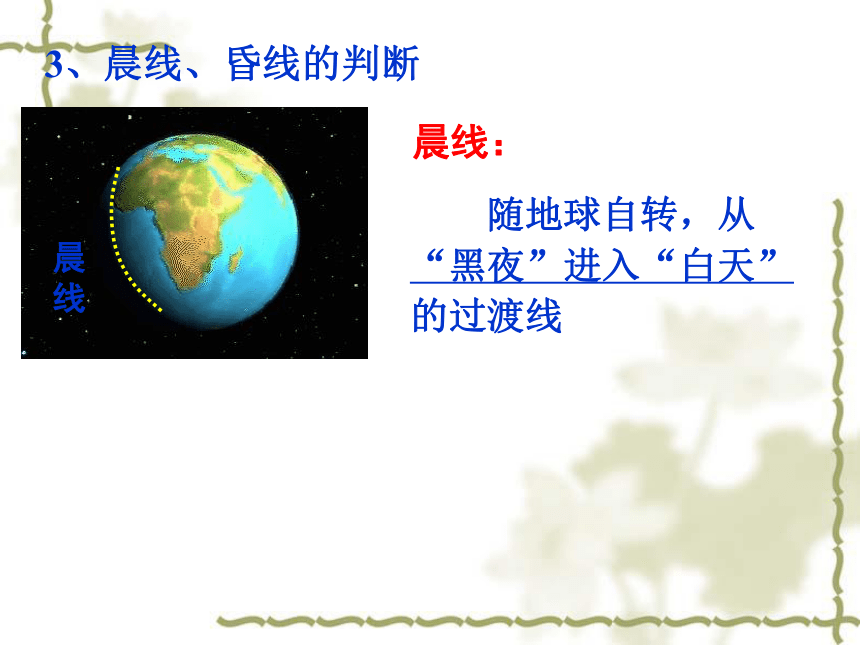 3、晨线、昏线的判断

晨线

晨线：

随地球自转，从“黑夜”进入“白天”的过渡线